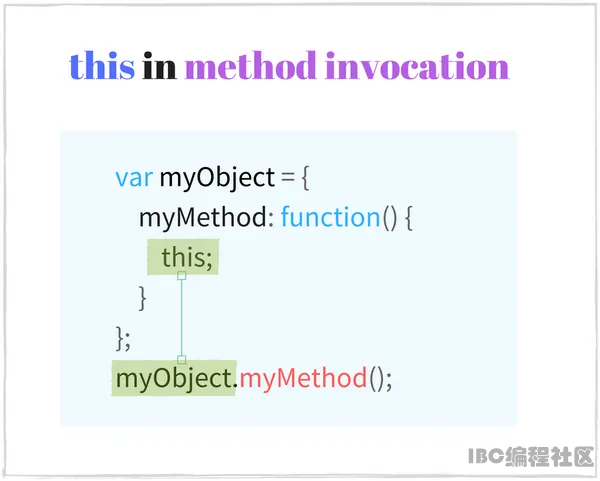 this in method invocation

var myObject = {
  myMethod: function() {
    this;
  }
};
myObject.myMethod();

IBC编程社区